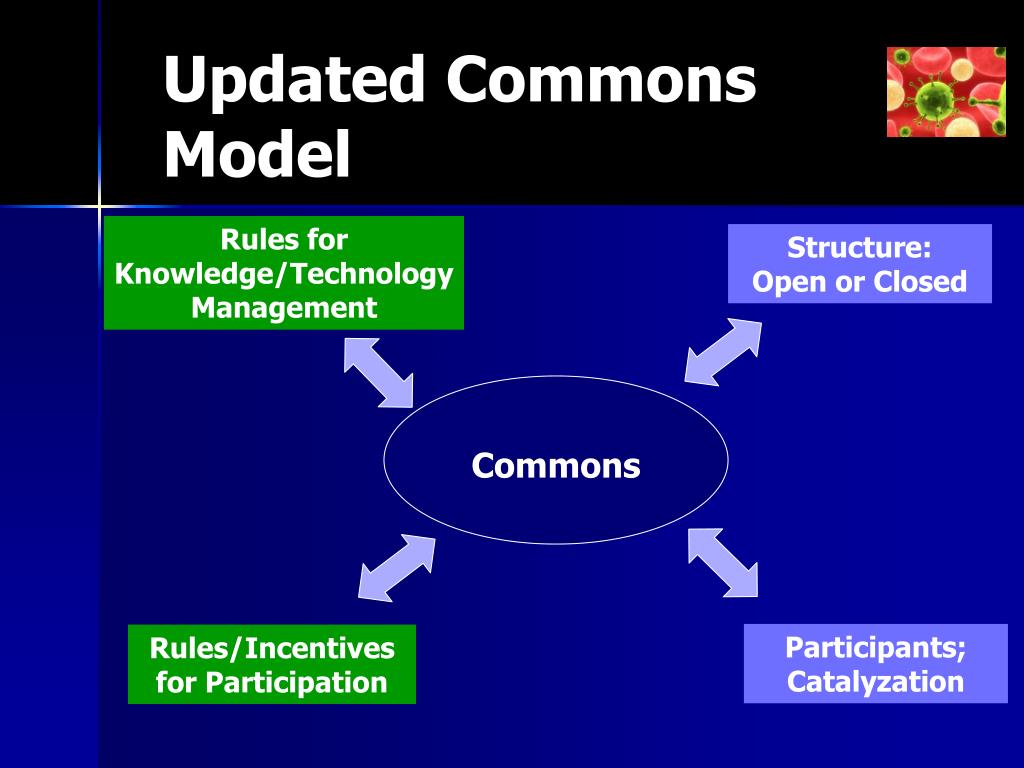 Updated Commons Model

Rules for Knowledge/Technology Management

Structure: Open or Closed

Commons

Rules/Incentives for Participation

Participants; Catalyzation